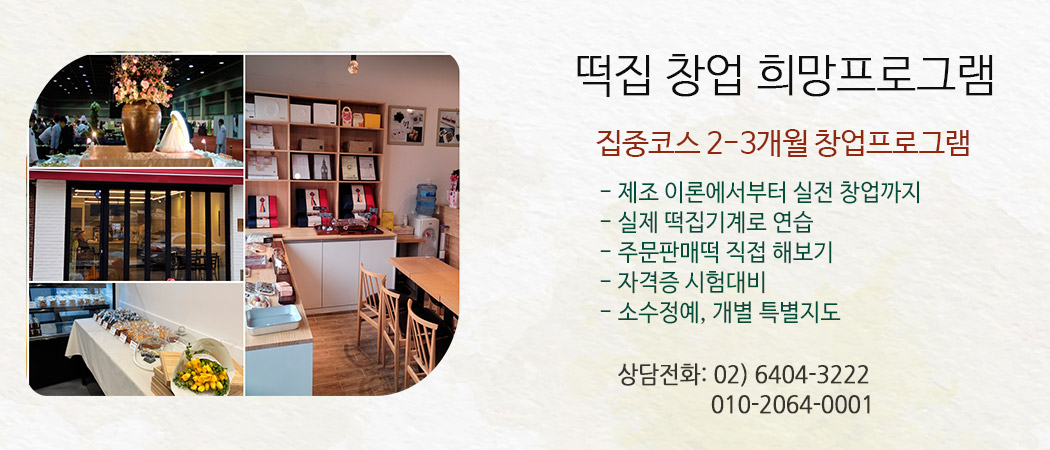 떡집 창업 희망프로그램

집중코스 2-3개월 창업프로그램

- 제조 이론에서부터 실전 창업까지
- 실제 떡집기계로 연습
- 주문판매떡 직접 해보기
- 자격증 시험대비
- 소수정예, 개별 특별지도

상담전화: 02) 6404-3222
010-2064-0001